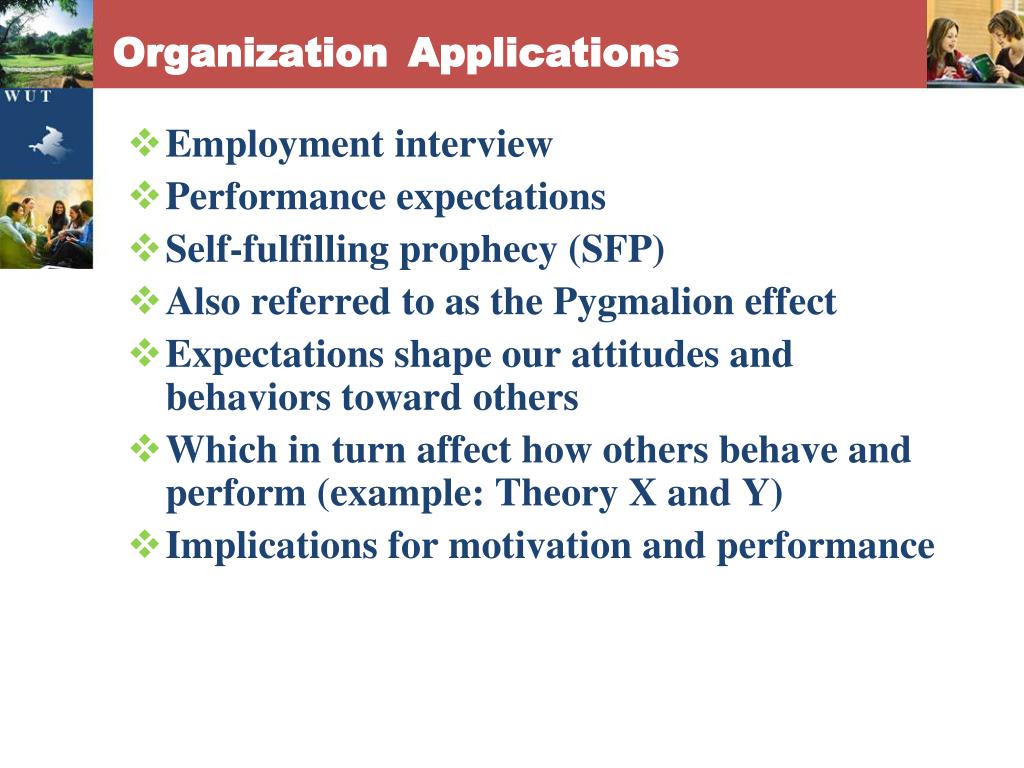 Organization Applications

WUT

❖ Employment interview
❖ Performance expectations
❖ Self-fulfilling prophecy (SFP)
❖ Also referred to as the Pygmalion effect
❖ Expectations shape our attitudes and behaviors toward others
❖ Which in turn affect how others behave and perform (example: Theory X and Y)
❖ Implications for motivation and performance